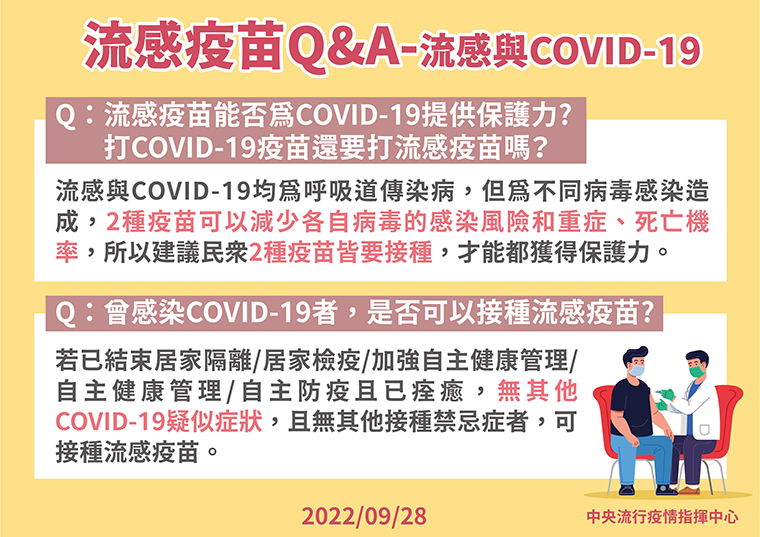 流感疫苗Q&A-流感與COVID-19

Q：流感疫苗能否為COVID-19提供保護力?
打COVID-19疫苗還要打流感疫苗嗎?

流感與COVID-19均為呼吸道傳染病，但為不同病毒感染造成，2種疫苗可以減少各自病毒的感染風險和重症、死亡機率，所以建議民眾2種疫苗皆要接種，才能都獲得保護力。

Q：曾感染COVID-19者，是否可以接種流感疫苗?

若已結束居家隔離/居家檢疫/加強自主健康管理/自主健康管理/自主防疫且已痊癒，無其他COVID-19疑似症狀，且無其他接種禁忌症者，可接種流感疫苗。

2022/09/28

中央流行疫情指揮中心